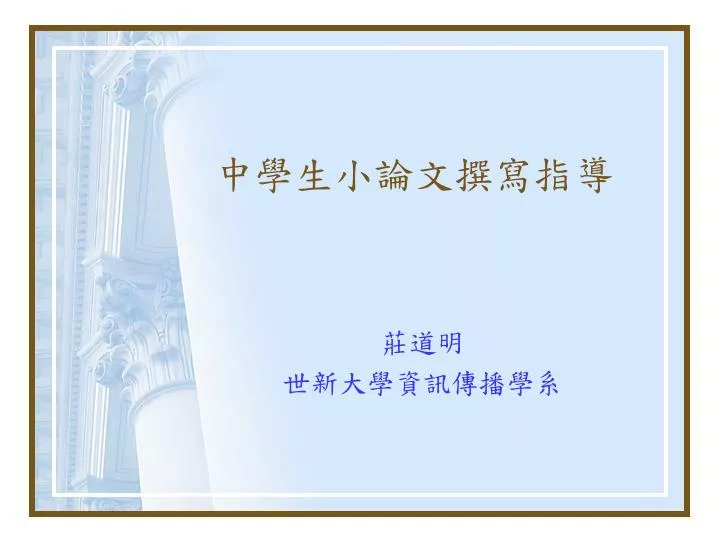 中學生小論文撰寫指導

莊道明
世新大學資訊傳播學系